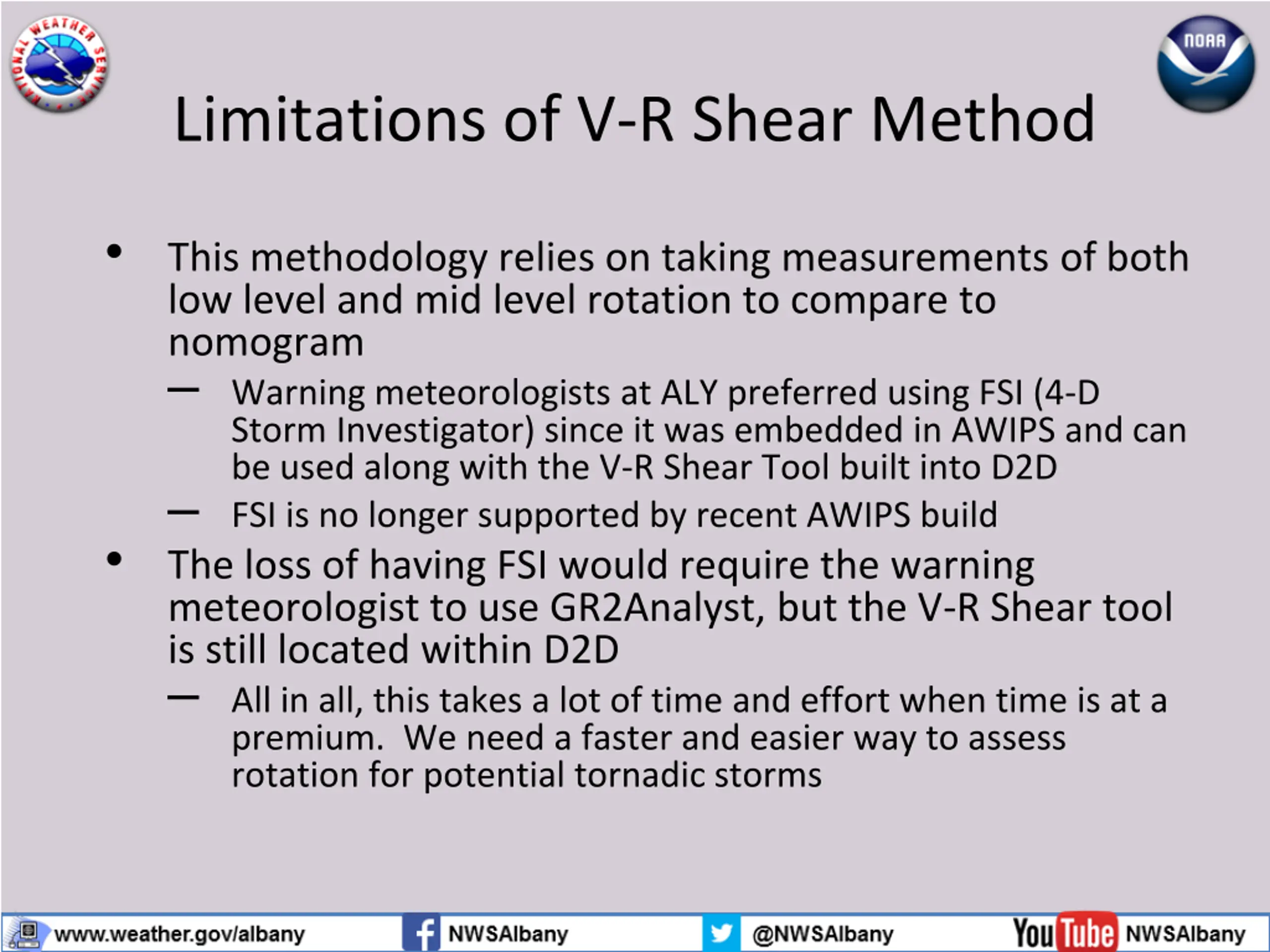 NATIONAL WEATHER SERVICE

NOAA

Limitations of V-R Shear Method

• This methodology relies on taking measurements of both low level and mid level rotation to compare to nomogram

– Warning meteorologists at ALY preferred using FSI (4-D Storm Investigator) since it was embedded in AWIPS and can be used along with the V-R Shear Tool built into D2D

– FSI is no longer supported by recent AWIPS build

• The loss of having FSI would require the warning meteorologist to use GR2Analyst, but the V-R Shear tool is still located within D2D

– All in all, this takes a lot of time and effort when time is at a premium. We need a faster and easier way to assess rotation for potential tornadic storms

www.weather.gov/albany NWSAlbany @NWSAlbany YouTube NWSAlbany